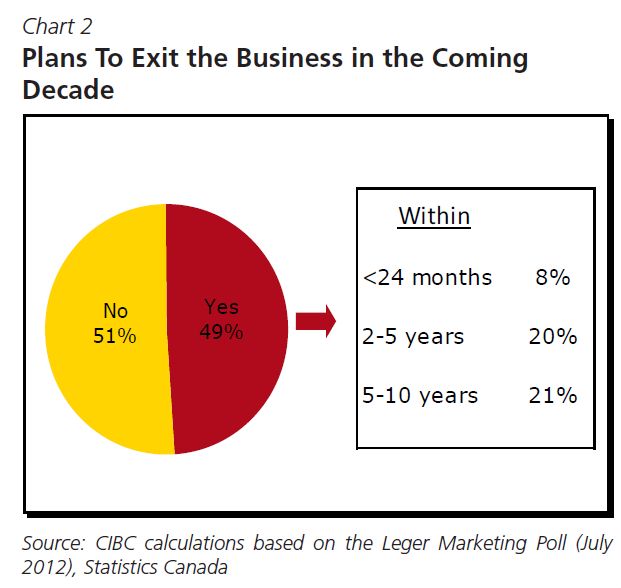 Chart 2
Plans To Exit the Business in the Coming Decade

No
51%

Yes
49%

Within

<24 months 8%

2-5 years 20%

5-10 years 21%

Source: CIBC calculations based on the Leger Marketing Poll (July 2012), Statistics Canada